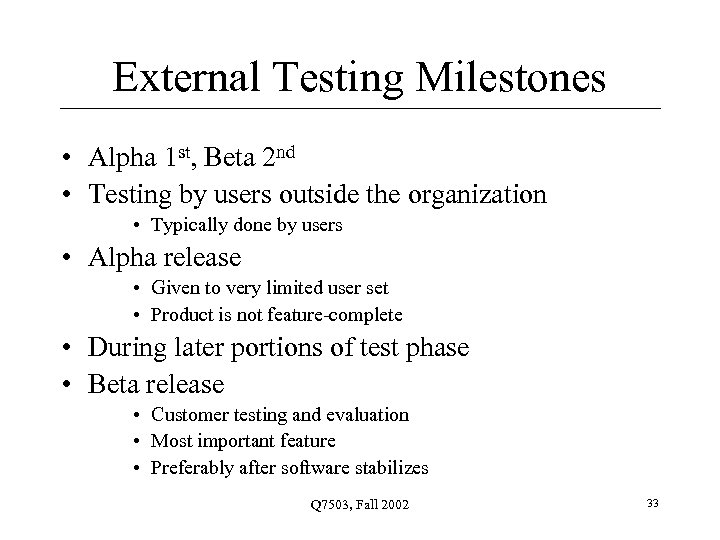 External Testing Milestones

• Alpha 1$^{st}$, Beta 2$^{nd}$
• Testing by users outside the organization
  • Typically done by users
• Alpha release
  • Given to very limited user set
  • Product is not feature-complete
• During later portions of test phase
• Beta release
  • Customer testing and evaluation
  • Most important feature
  • Preferably after software stabilizes

Q7503, Fall 2002

33